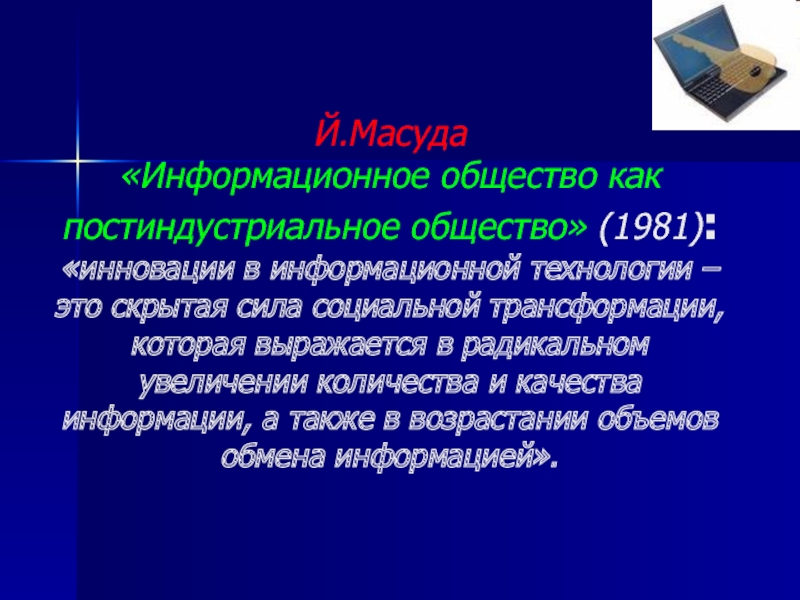 Й.Масуда
«Информационное общество как постиндустриальное общество» (1981): «инновации в информационной технологии – это скрытая сила социальной трансформации, которая выражается в радикальном увеличении количества и качества информации, а также в возрастании объемов обмена информацией».